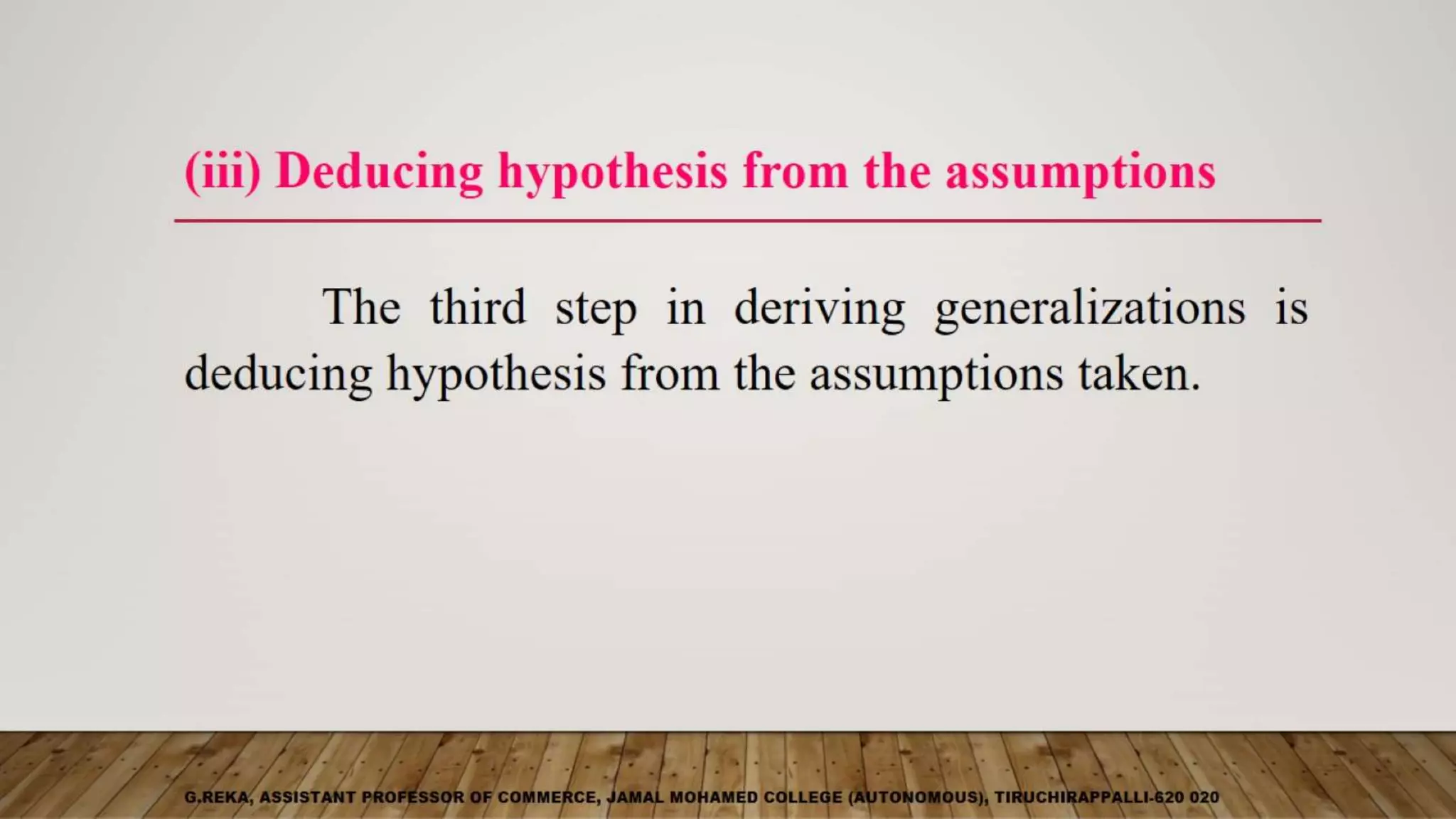 (iii) Deducing hypothesis from the assumptions

The third step in deriving generalizations is deducing hypothesis from the assumptions taken.

G.REKA, ASSISTANT PROFESSOR OF COMMERCE, JAMAL MOHAMED COLLEGE (AUTONOMOUS), TIRUCHIRAPPALLI-620 020